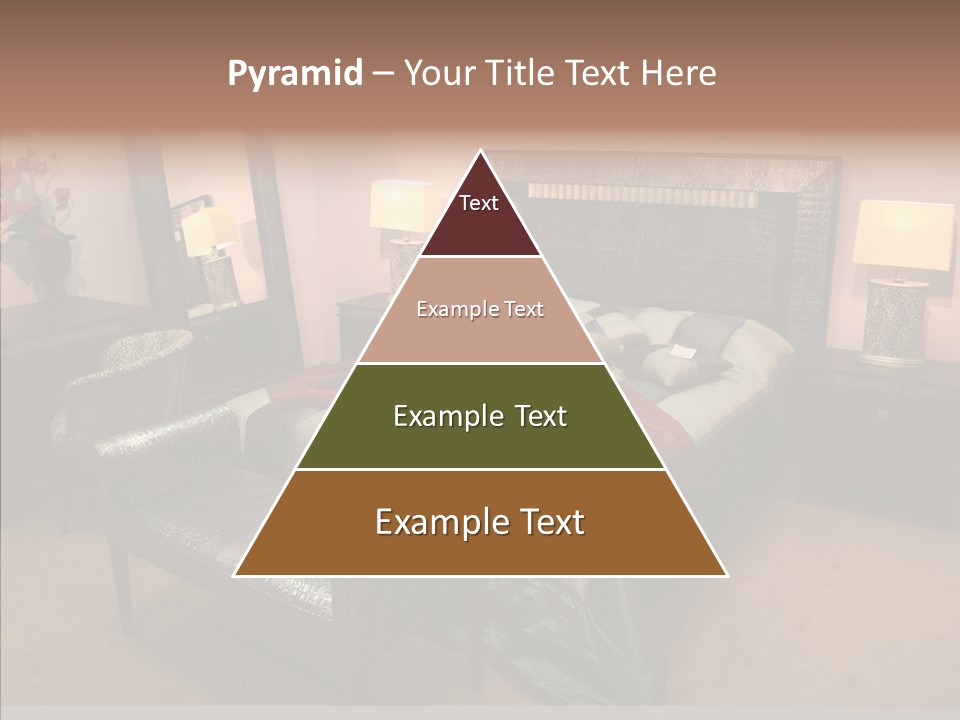 Pyramid – Your Title Text Here

Text

Example Text

Example Text

Example Text